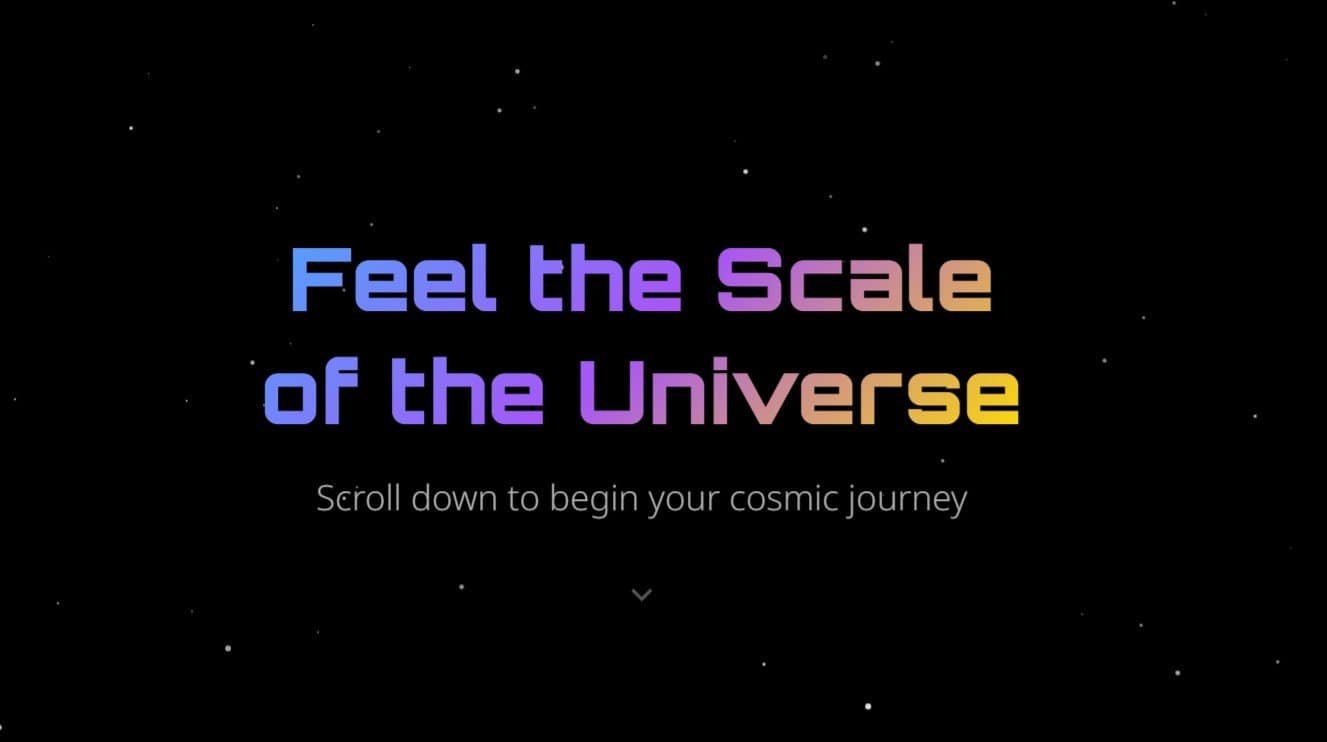 Feel the Scale of the Universe

Scroll down to begin your cosmic journey